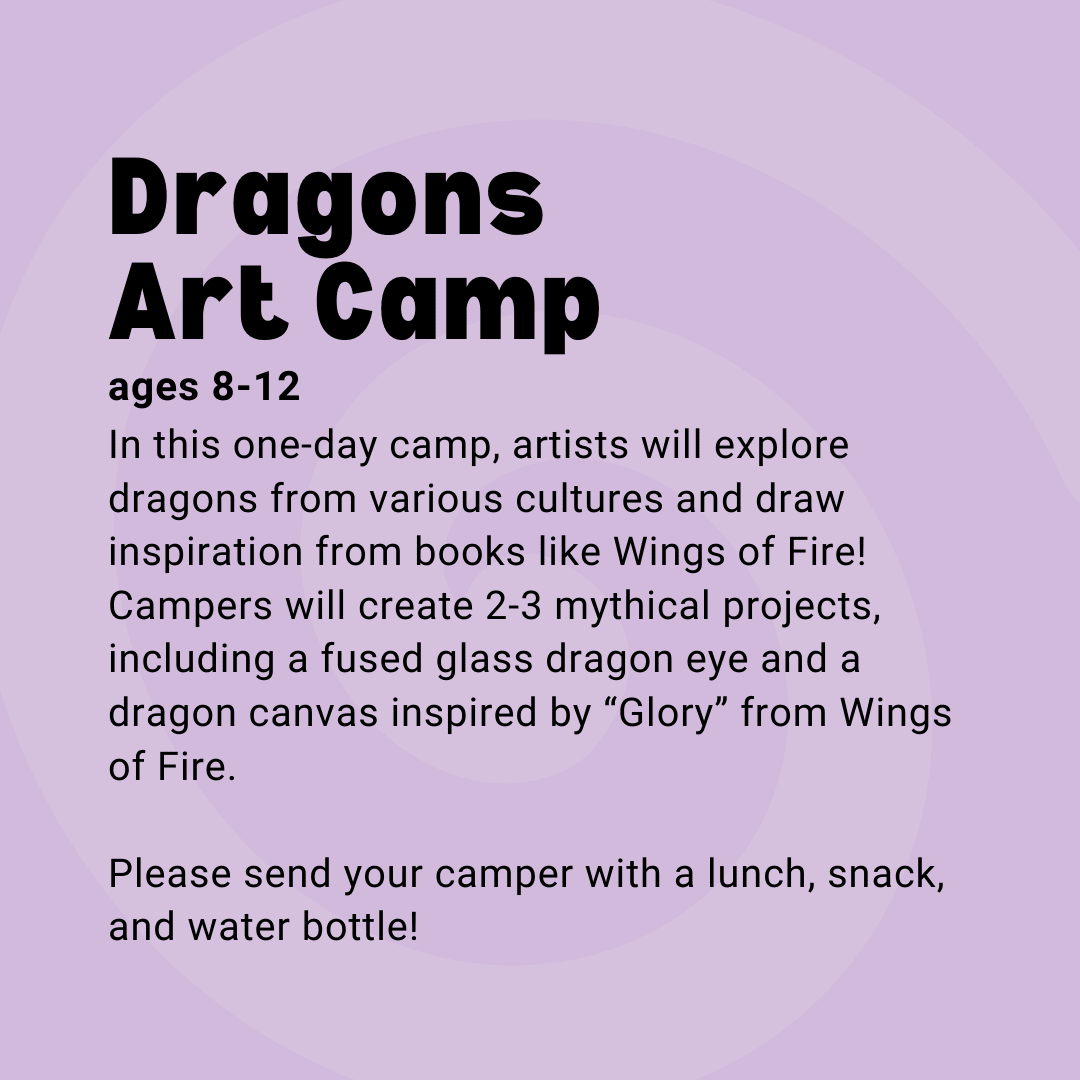 Dragons Art Camp

ages 8-12

In this one-day camp, artists will explore dragons from various cultures and draw inspiration from books like Wings of Fire! Campers will create 2-3 mythical projects, including a fused glass dragon eye and a dragon canvas inspired by “Glory” from Wings of Fire.

Please send your camper with a lunch, snack, and water bottle!